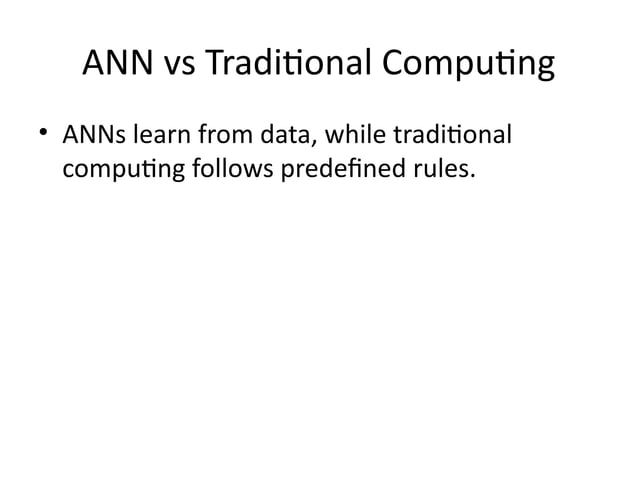 ANN vs Traditional Computing

• ANNs learn from data, while traditional computing follows predefined rules.